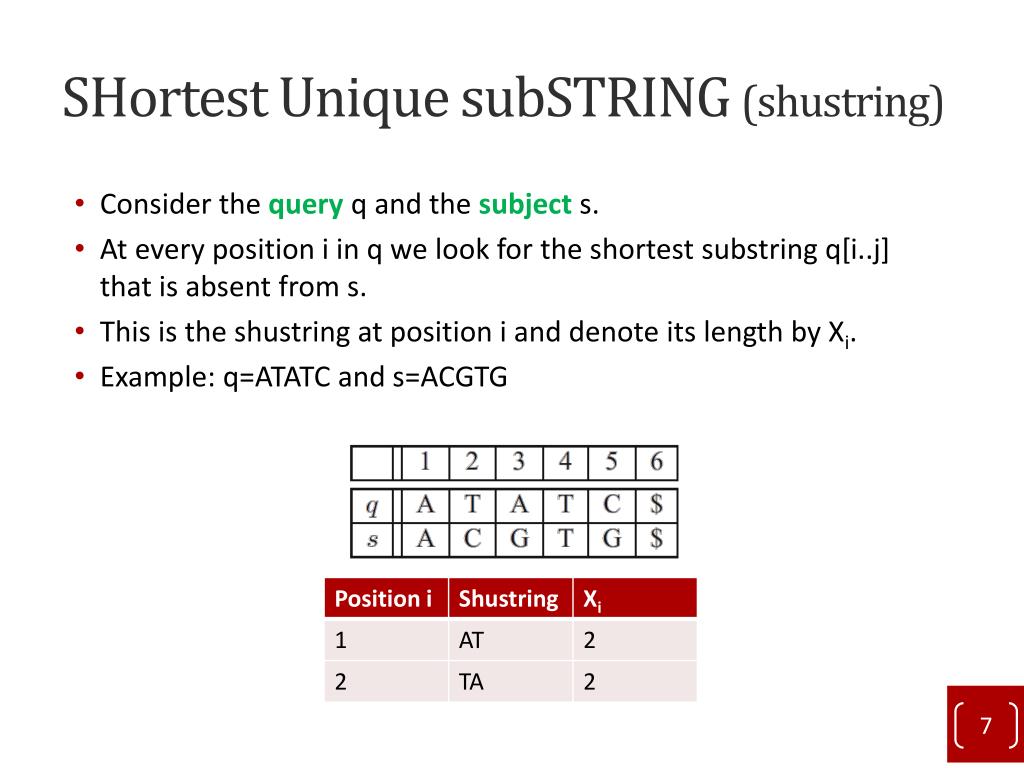 SHortest Unique subSTRING (shustring)

• Consider the query q and the subject s.
• At every position i in q we look for the shortest substring q[i..j] that is absent from s.
• This is the shustring at position i and denote its length by $X_i$.
• Example: q=ATATC and s=ACGTG

| | 1 | 2 | 3 | 4 | 5 | 6 |
|---|---|---|---|---|---|---|
| $q$ | A | T | A | T | C | \$ |
| $s$ | A | C | G | T | G | \$ |

| Position i | Shustring | $X_i$ |
|---|---|---|
| 1 | AT | 2 |
| 2 | TA | 2 |

7